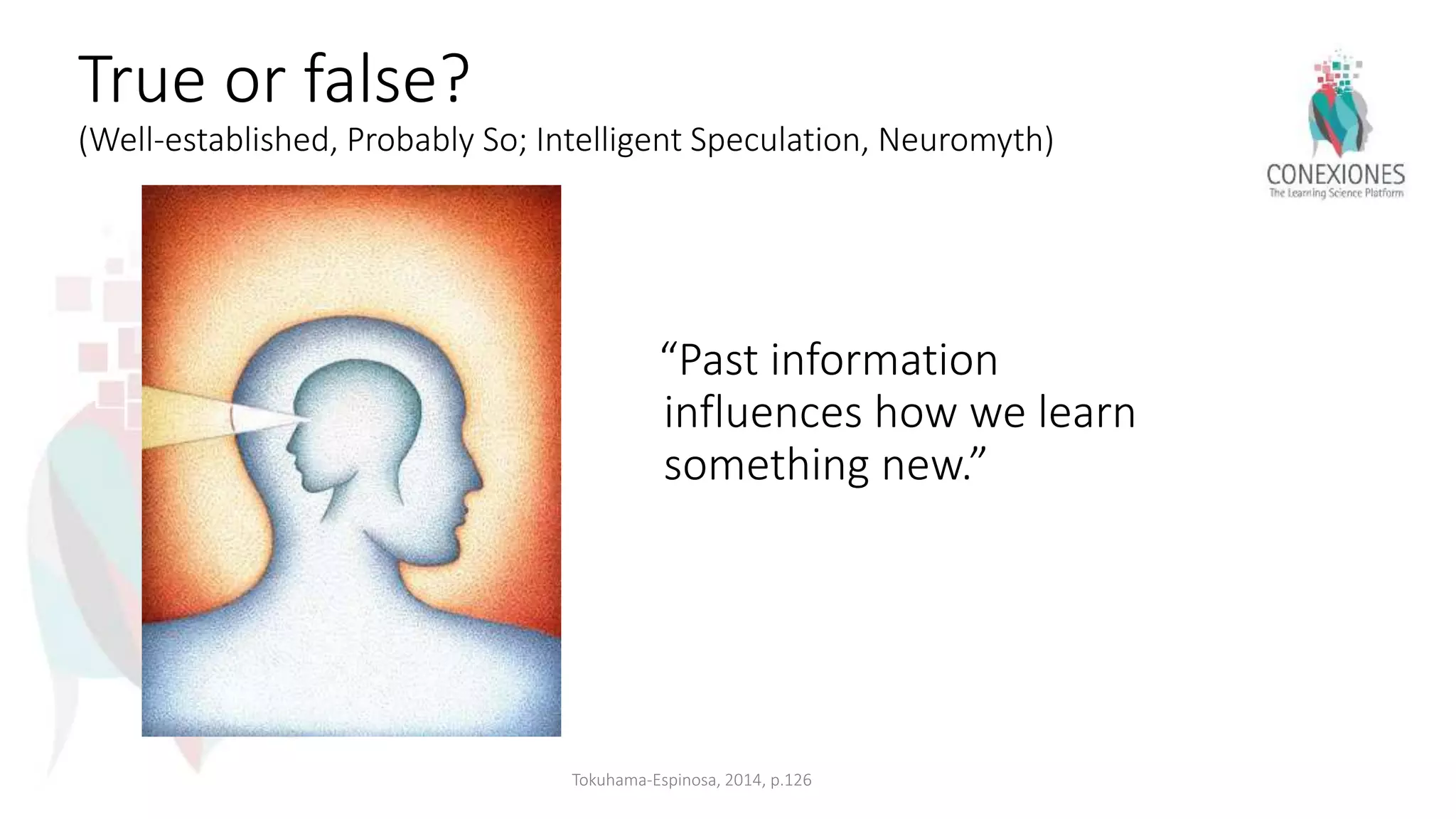 True or false?
(Well-established, Probably So; Intelligent Speculation, Neuromyth)

CONEXIONES
The Learning Science Platform

“Past information influences how we learn something new.”

Tokuhama-Espinosa, 2014, p.126